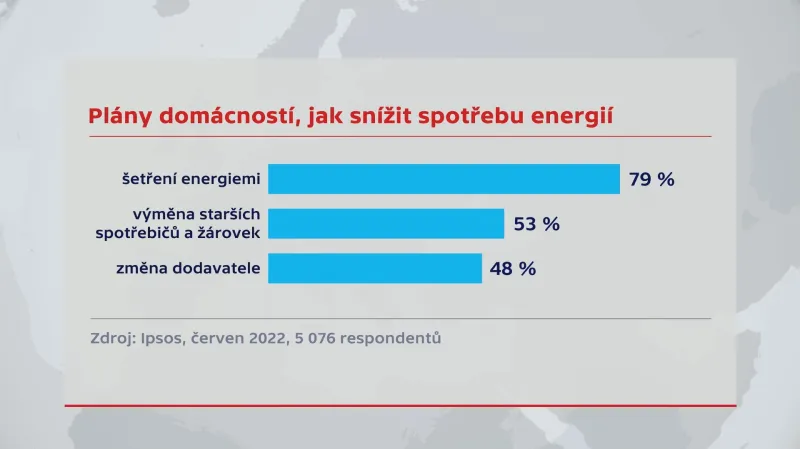 Plány domácností, jak snížit spotřebu energií

šetření energiemi 79 %

výměna starších spotřebičů a žárovek 53 %

změna dodavatele 48 %

Zdroj: Ipsos, červen 2022, 5 076 respondentů